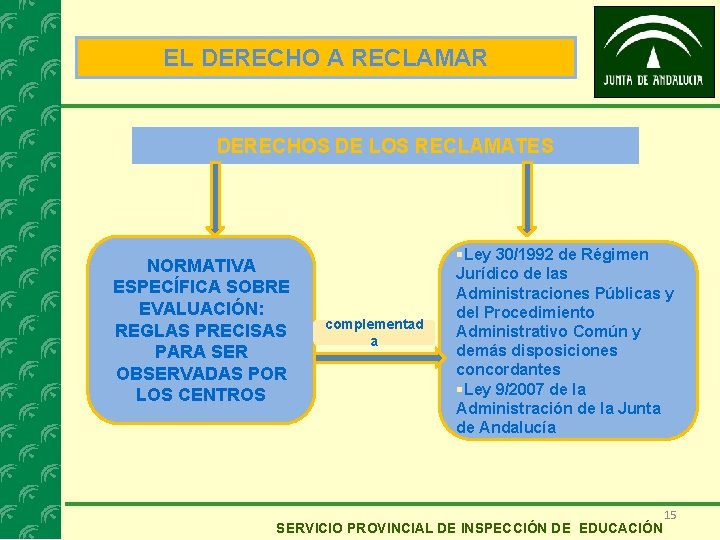 EL DERECHO A RECLAMAR

JUNTA DE ANDALUCIA

DERECHOS DE LOS RECLAMATES

NORMATIVA ESPECÍFICA SOBRE EVALUACIÓN: REGLAS PRECISAS PARA SER OBSERVADAS POR LOS CENTROS

complementada

▪Ley 30/1992 de Régimen Jurídico de las Administraciones Públicas y del Procedimiento Administrativo Común y demás disposiciones concordantes
▪Ley 9/2007 de la Administración de la Junta de Andalucía

15

SERVICIO PROVINCIAL DE INSPECCIÓN DE EDUCACIÓN